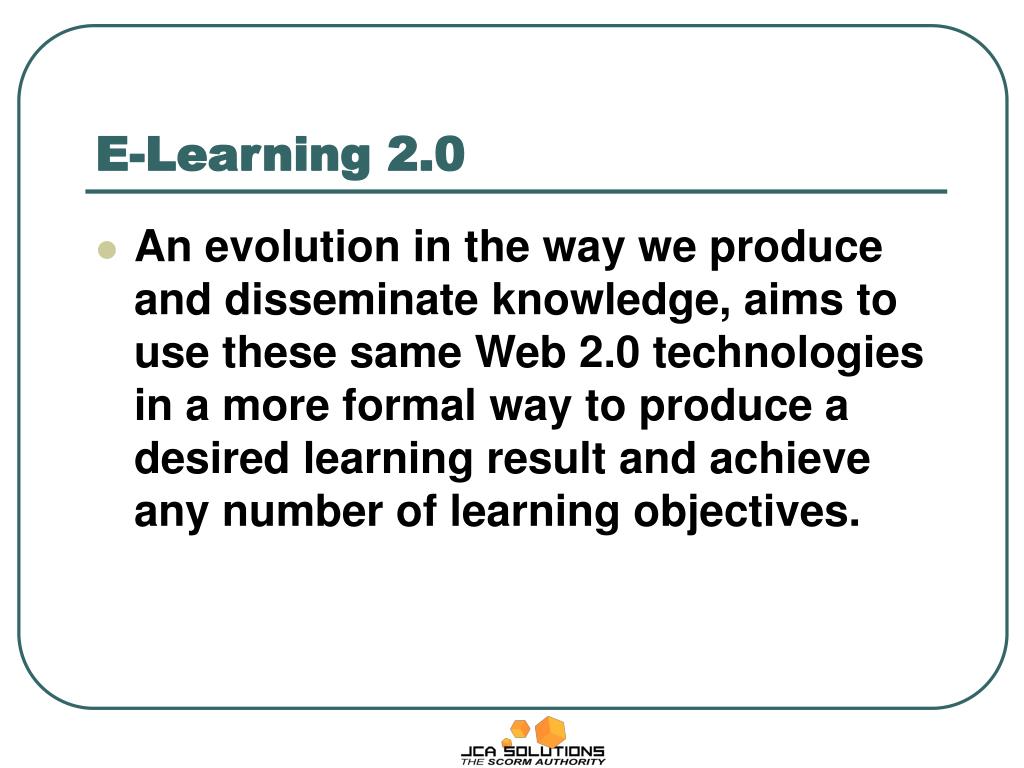 E-Learning 2.0

An evolution in the way we produce and disseminate knowledge, aims to use these same Web 2.0 technologies in a more formal way to produce a desired learning result and achieve any number of learning objectives.

JCA SOLUTIONS
THE SCORM AUTHORITY